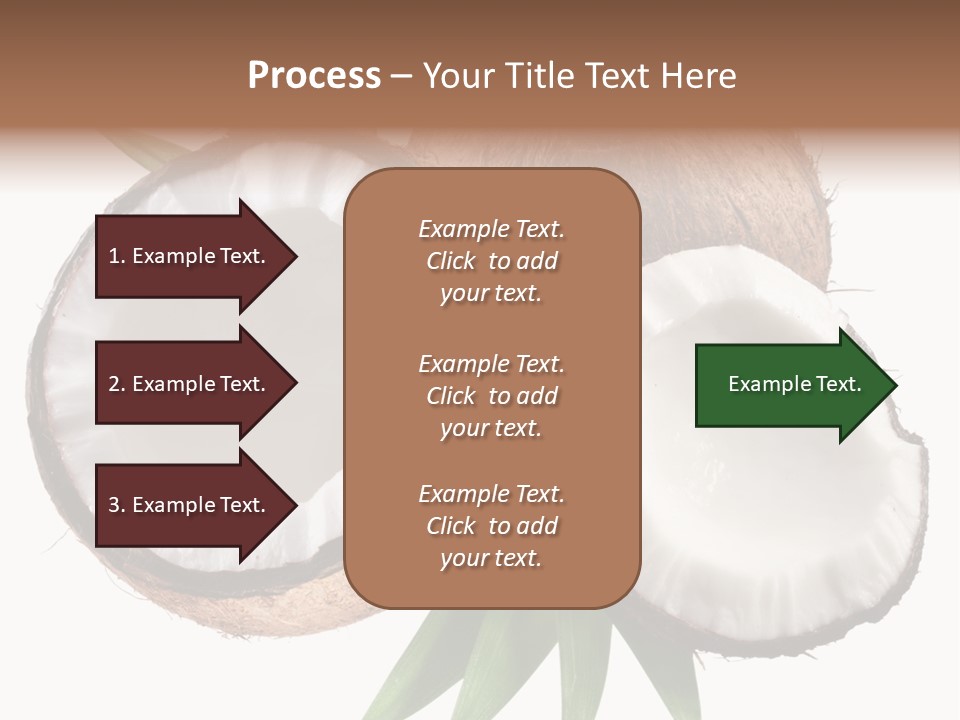 Process – Your Title Text Here

1. Example Text.

2. Example Text.

3. Example Text.

Example Text. Click to add your text.

Example Text. Click to add your text.

Example Text. Click to add your text.

Example Text.